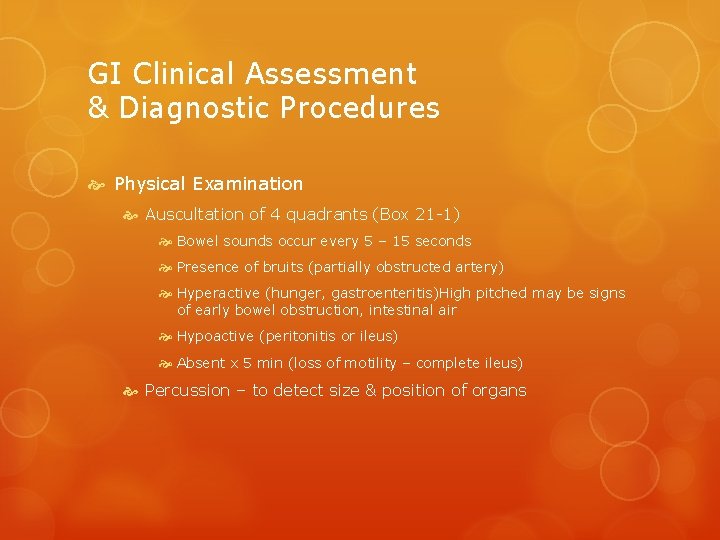 GI Clinical Assessment
& Diagnostic Procedures

Physical Examination

Auscultation of 4 quadrants (Box 21-1)

Bowel sounds occur every 5 – 15 seconds

Presence of bruits (partially obstructed artery)

Hyperactive (hunger, gastroenteritis)High pitched may be signs of early bowel obstruction, intestinal air

Hypoactive (peritonitis or ileus)

Absent x 5 min (loss of motility – complete ileus)

Percussion – to detect size & position of organs